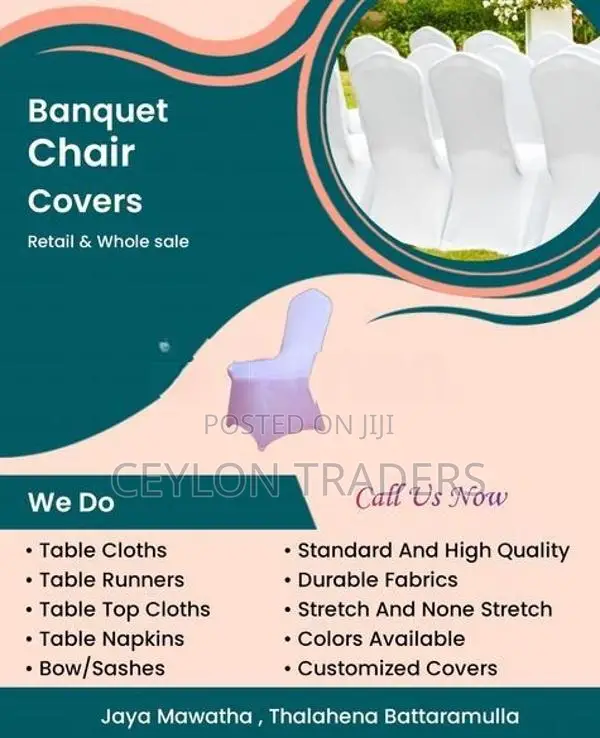 Banquet Chair Covers

Retail & Whole sale

POSTED ON JIJI

CEYLON TRADERS

We Do

Call Us Now

• Table Cloths
• Table Runners
• Table Top Cloths
• Table Napkins
• Bow/Sashes

• Standard And High Quality
• Durable Fabrics
• Stretch And None Stretch
• Colors Available
• Customized Covers

Jaya Mawatha , Thalahena Battaramulla